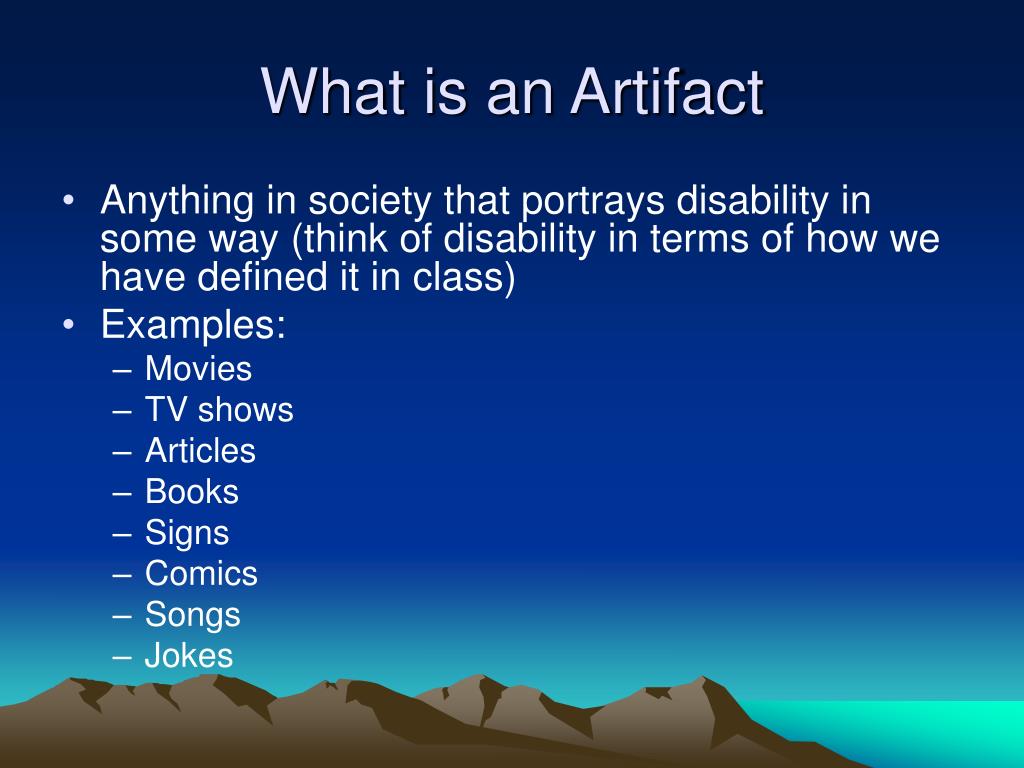 What is an Artifact

• Anything in society that portrays disability in some way (think of disability in terms of how we have defined it in class)
• Examples:
– Movies
– TV shows
– Articles
– Books
– Signs
– Comics
– Songs
– Jokes